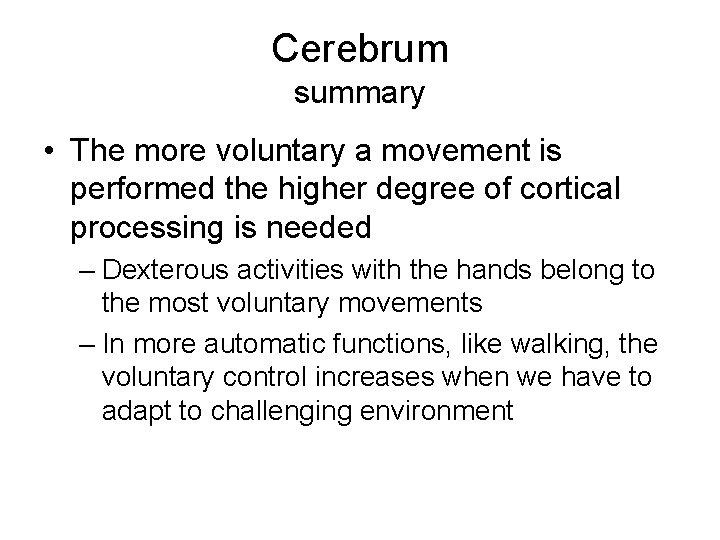 Cerebrum
summary

• The more voluntary a movement is performed the higher degree of cortical processing is needed

– Dexterous activities with the hands belong to the most voluntary movements

– In more automatic functions, like walking, the voluntary control increases when we have to adapt to challenging environment